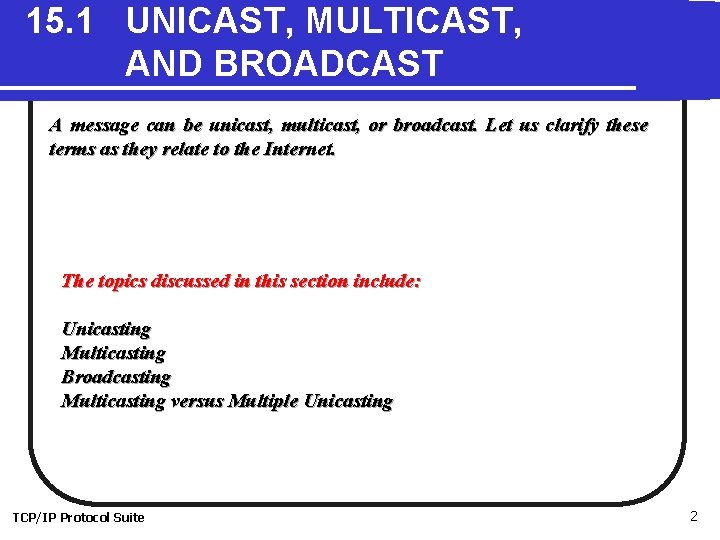 15.1 UNICAST, MULTICAST, AND BROADCAST

A message can be unicast, multicast, or broadcast. Let us clarify these terms as they relate to the Internet.

The topics discussed in this section include:

Unicasting
Multicasting
Broadcasting
Multicasting versus Multiple Unicasting

TCP/IP Protocol Suite

2